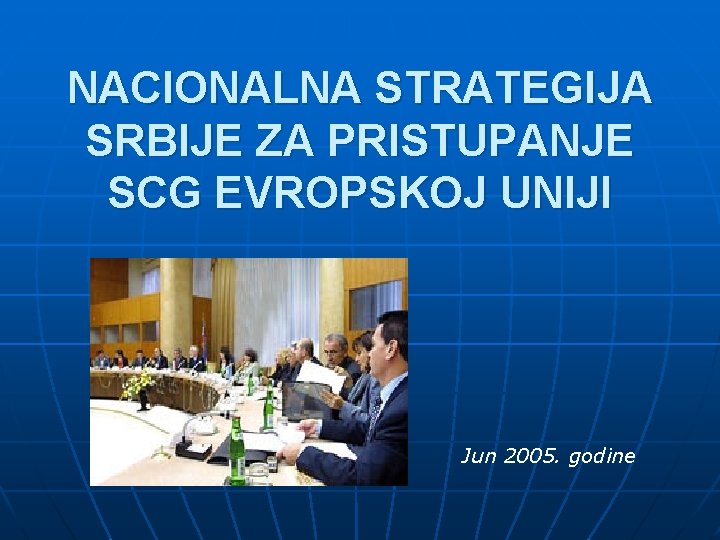 NACIONALNA STRATEGIJA SRBIJE ZA PRISTUPANJE SCG EVROPSKOJ UNIJI

Jun 2005. godine